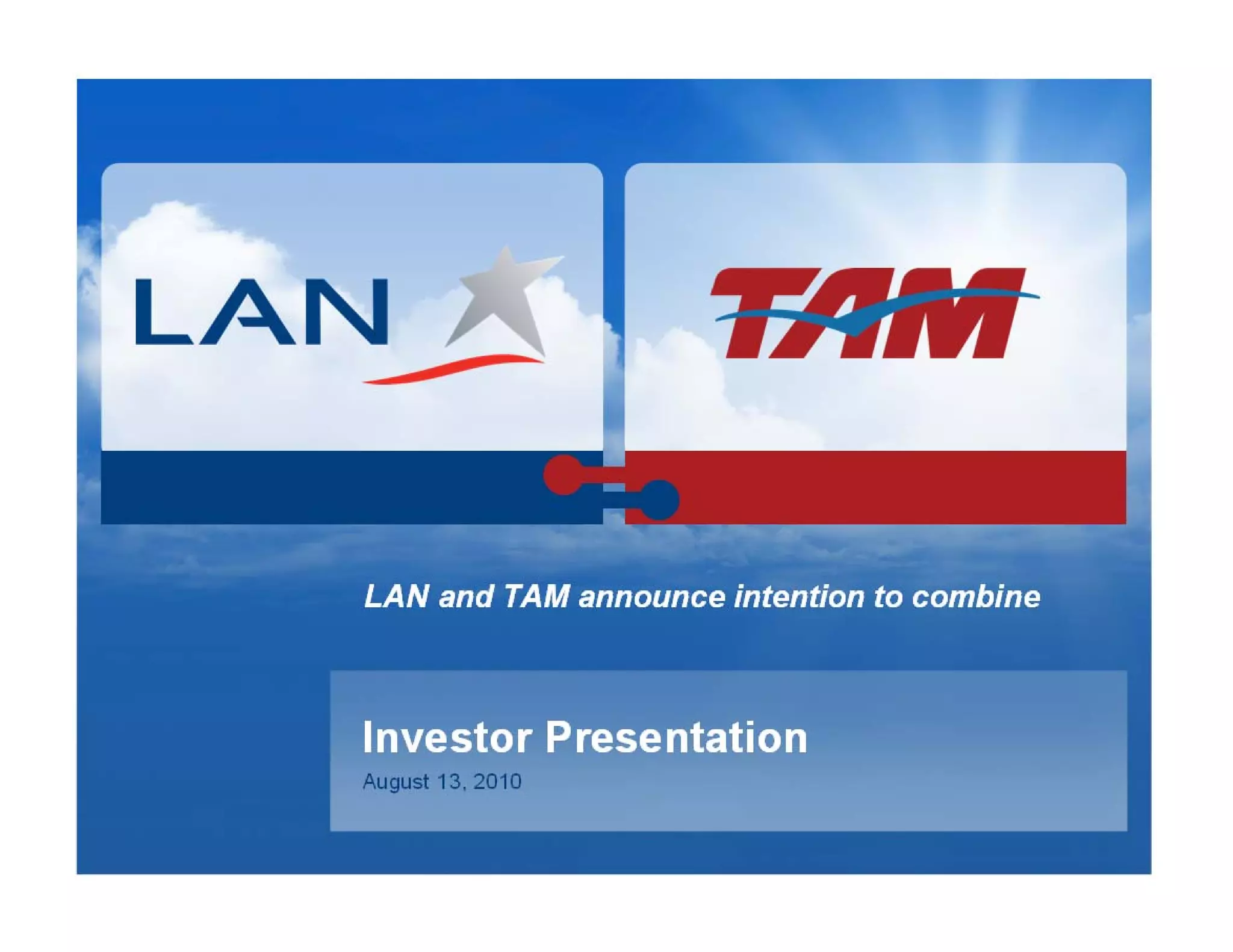 LAN

TAM

LAN and TAM announce intention to combine

Investor Presentation
August 13, 2010